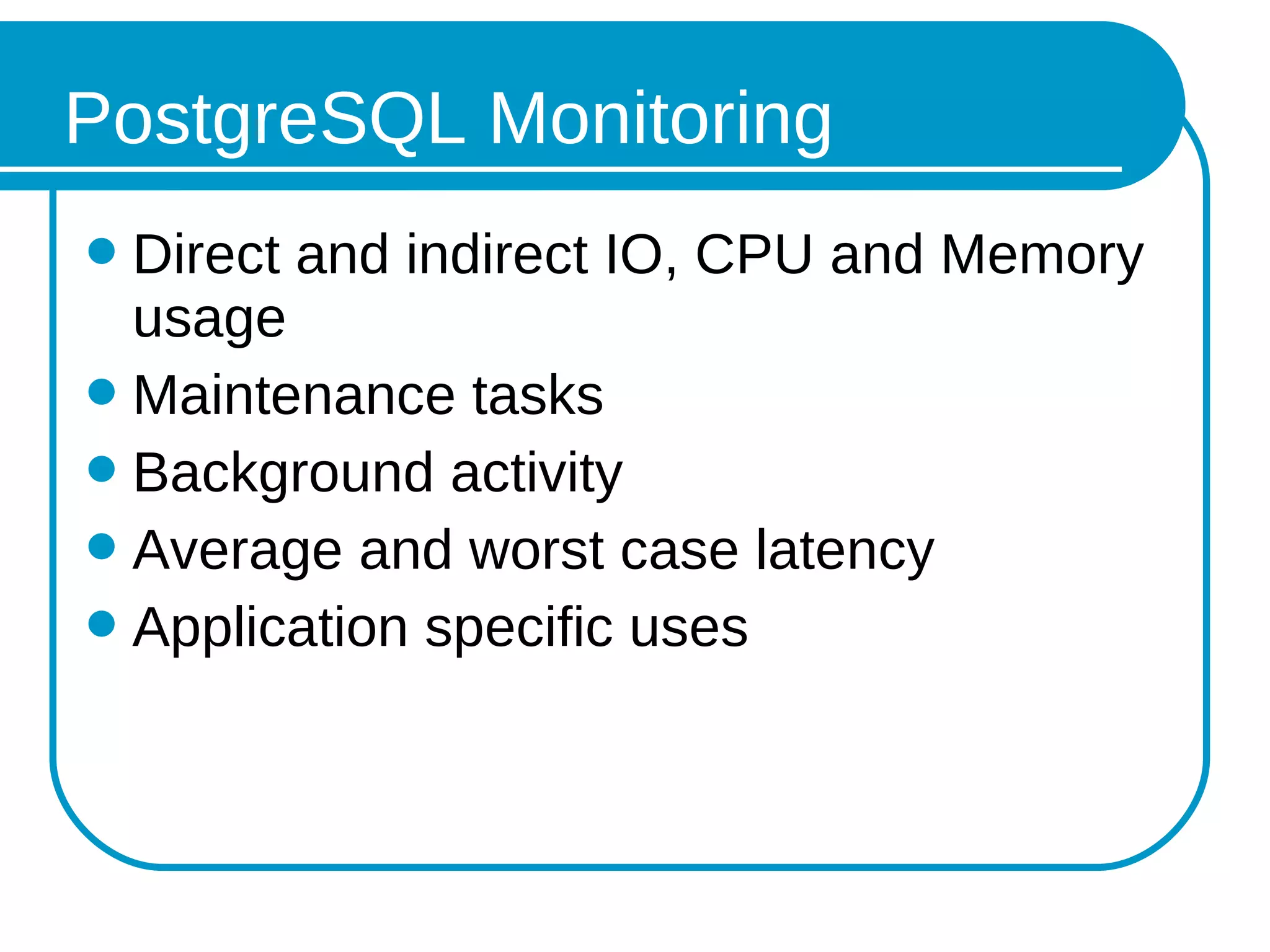 PostgreSQL Monitoring

- Direct and indirect IO, CPU and Memory usage
- Maintenance tasks
- Background activity
- Average and worst case latency
- Application specific uses